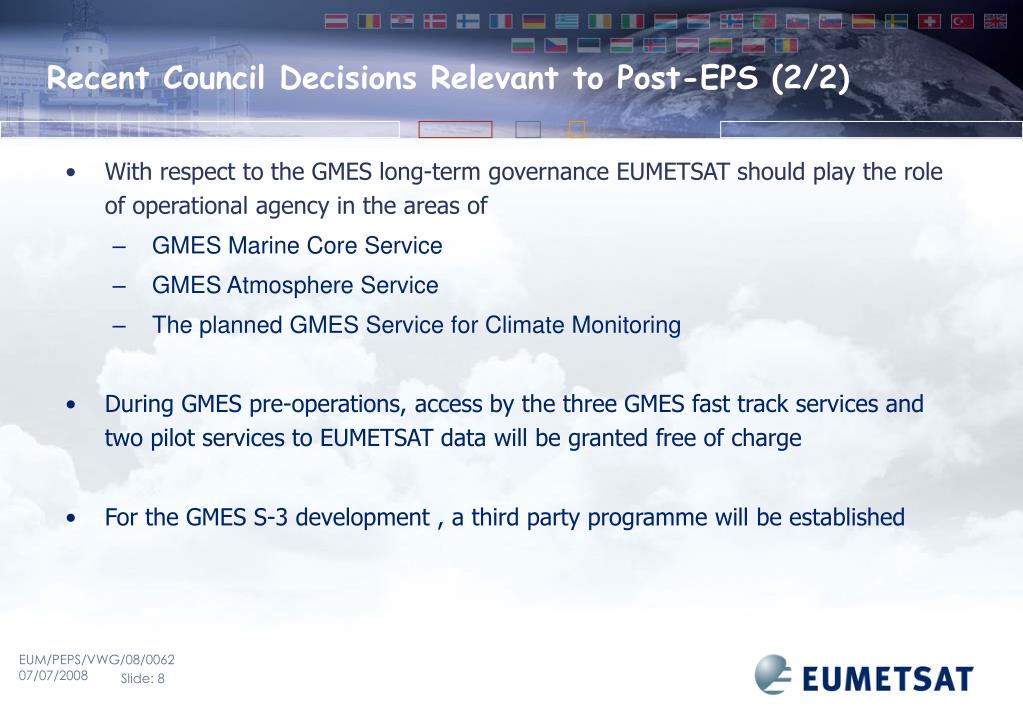 Recent Council Decisions Relevant to Post-EPS (2/2)

• With respect to the GMES long-term governance EUMETSAT should play the role of operational agency in the areas of
– GMES Marine Core Service
– GMES Atmosphere Service
– The planned GMES Service for Climate Monitoring

• During GMES pre-operations, access by the three GMES fast track services and two pilot services to EUMETSAT data will be granted free of charge

• For the GMES S-3 development , a third party programme will be established

EUM/PEPS/VWG/08/0062
07/07/2008 Slide: 8

EUMETSAT